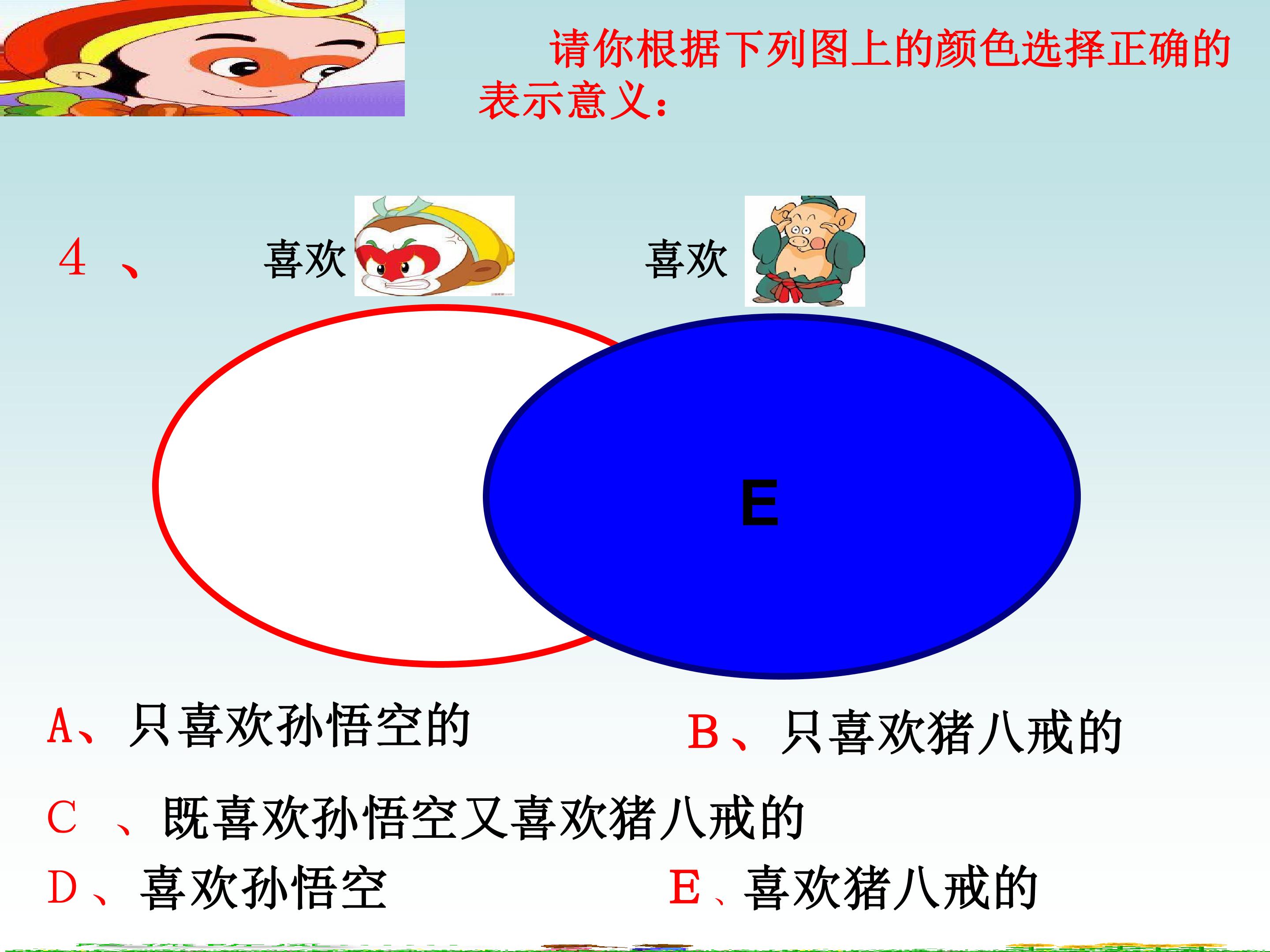 请你根据下列图上的颜色选择正确的表示意义：

4、

喜欢

喜欢

E

A、只喜欢孙悟空的

B、只喜欢猪八戒的

C、既喜欢孙悟空又喜欢猪八戒的

D、喜欢孙悟空

E、喜欢猪八戒的